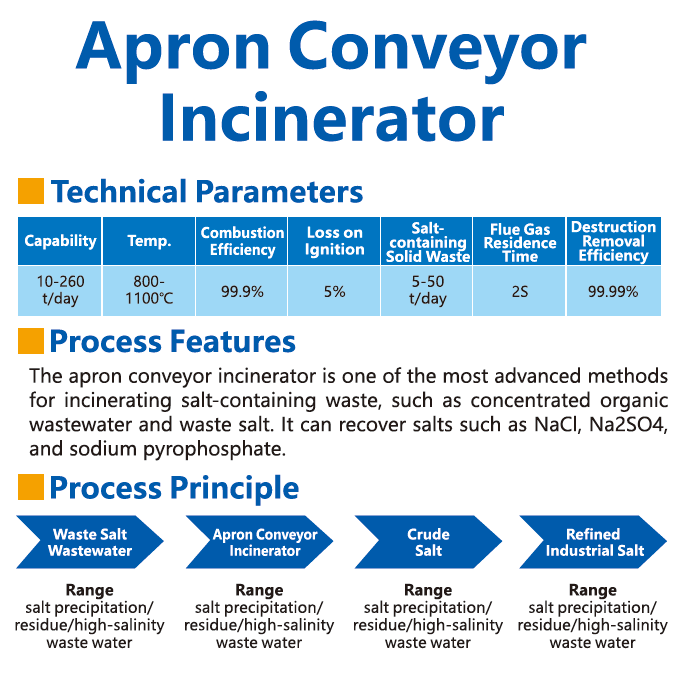 Apron Conveyor Incinerator

Technical Parameters

| Capability | Temp. | Combustion Efficiency | Loss on Ignition | Salt-containing Solid Waste | Flue Gas Residence Time | Destruction Removal Efficiency |
|---|---|---|---|---|---|---|
| 10-260 t/day | 800-1100℃ | 99.9% | 5% | 5-50 t/day | 2S | 99.99% |

Process Features

The apron conveyor incinerator is one of the most advanced methods for incinerating salt-containing waste, such as concentrated organic wastewater and waste salt. It can recover salts such as NaCl, Na2SO4, and sodium pyrophosphate.

Process Principle

Waste Salt Wastewater

Range
salt precipitation/ residue/high-salinity waste water

Apron Conveyor Incinerator

Range
salt precipitation/ residue/high-salinity waste water

Crude Salt

Range
salt precipitation/ residue/high-salinity waste water

Refined Industrial Salt

Range
salt precipitation/ residue/high-salinity waste water